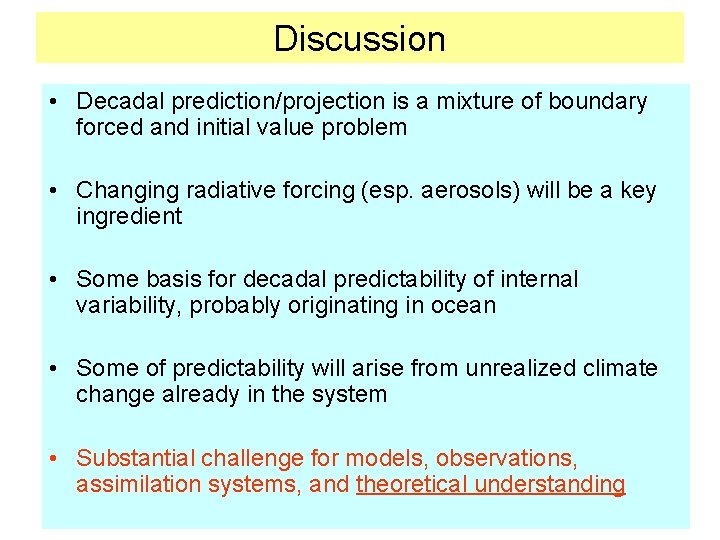 Discussion

• Decadal prediction/projection is a mixture of boundary forced and initial value problem

• Changing radiative forcing (esp. aerosols) will be a key ingredient

• Some basis for decadal predictability of internal variability, probably originating in ocean

• Some of predictability will arise from unrealized climate change already in the system

• Substantial challenge for models, observations, assimilation systems, and theoretical understanding